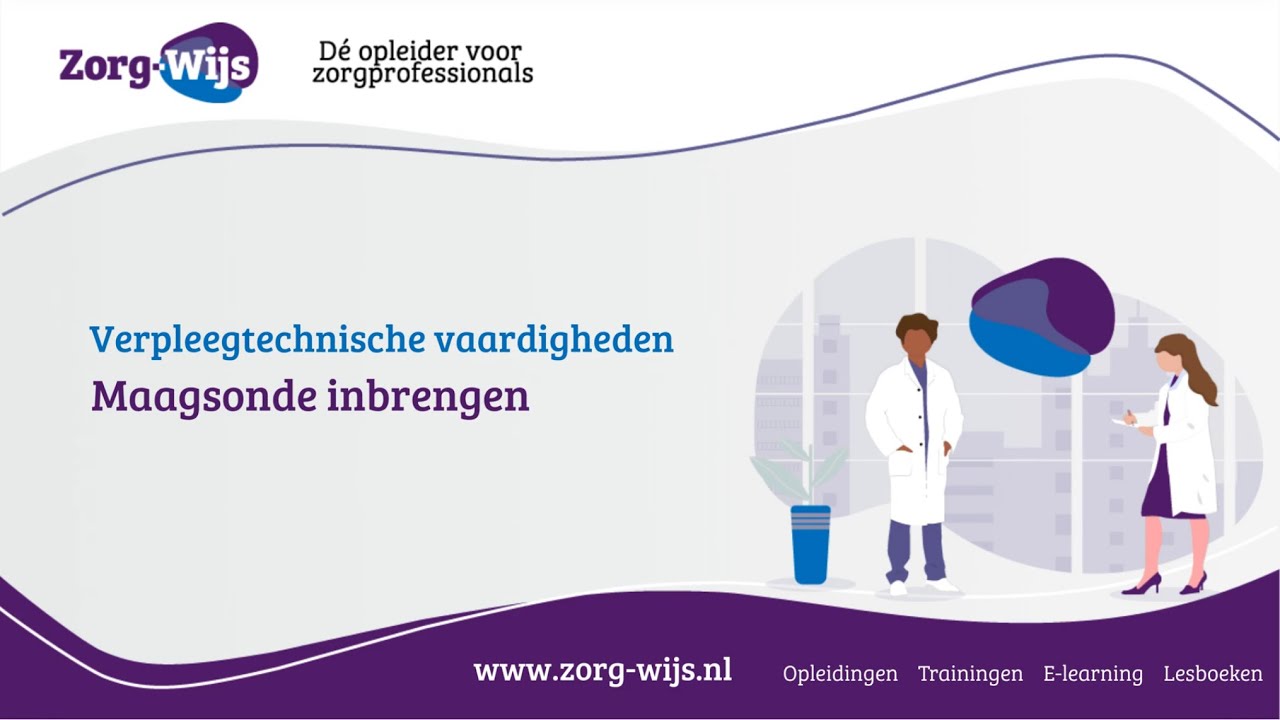 Zorg-Wijs

Dé opleider voor zorgprofessionals

Verpleegtechnische vaardigheden

Maagsonde inbrengen

www.zorg-wijs.nl

Opleidingen Trainingen E-learning Lesboeken